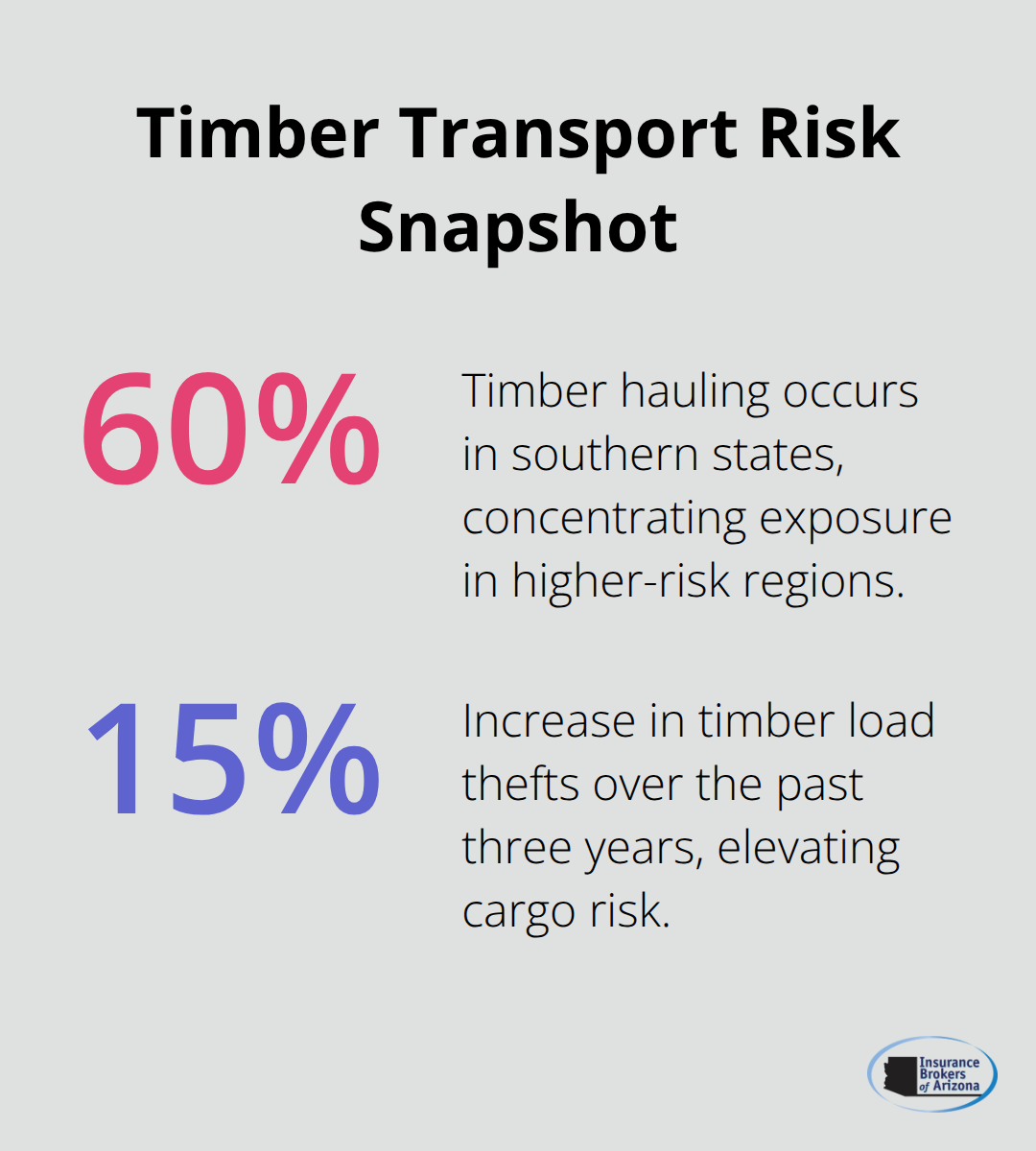 Timber Transport Risk Snapshot

60%

Timber hauling occurs in southern states, concentrating exposure in higher-risk regions.

15%

Increase in timber load thefts over the past three years, elevating cargo risk.

Insurance Brokers of Arizona